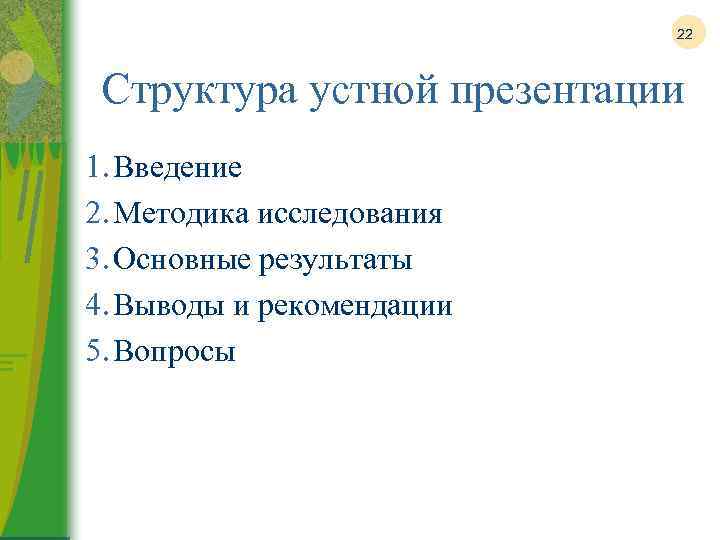 22

Структура устной презентации

1. Введение
2. Методика исследования
3. Основные результаты
4. Выводы и рекомендации
5. Вопросы